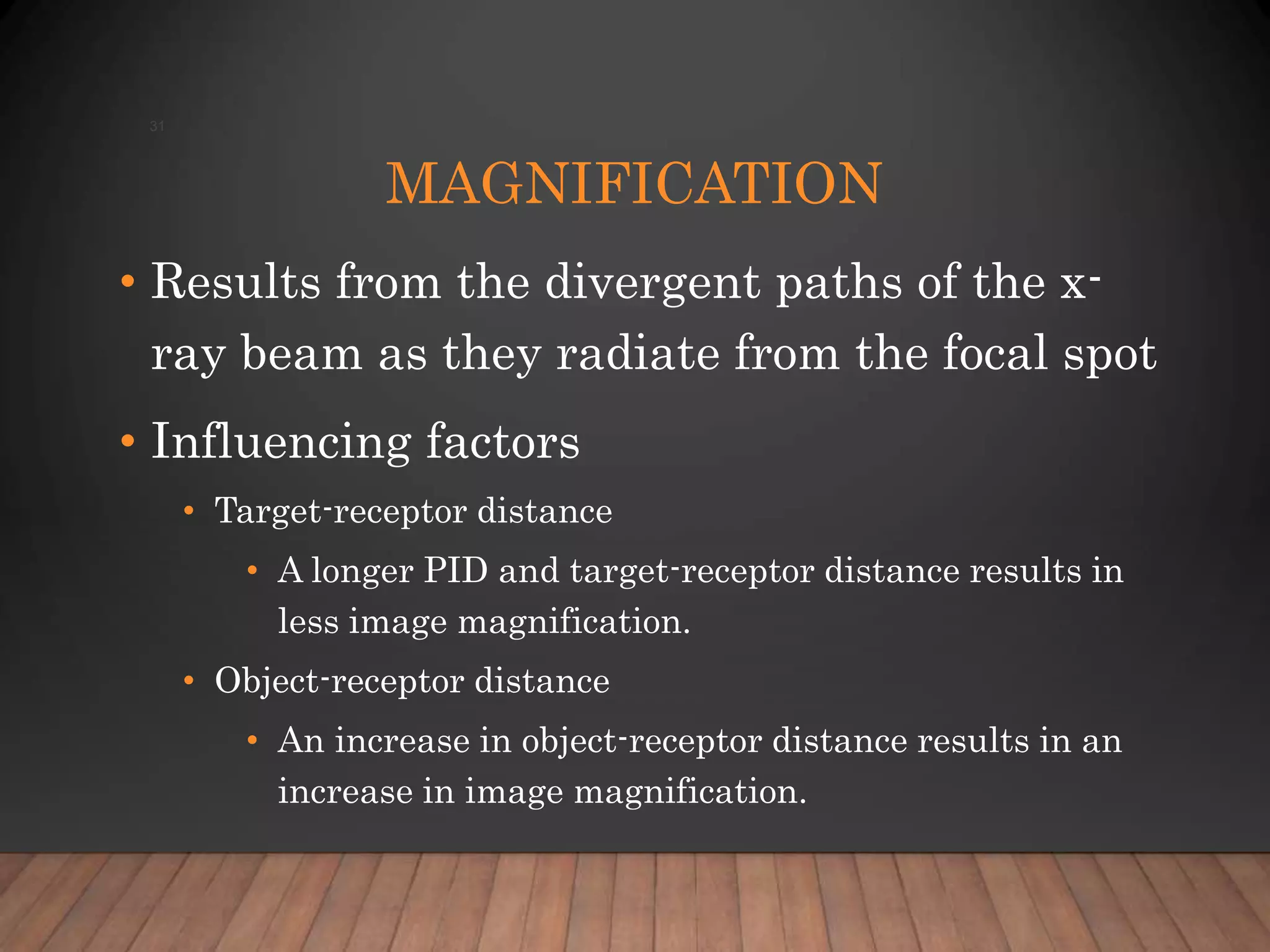 31

MAGNIFICATION

• Results from the divergent paths of the x-ray beam as they radiate from the focal spot
• Influencing factors
  • Target-receptor distance
    • A longer PID and target-receptor distance results in less image magnification.
  • Object-receptor distance
    • An increase in object-receptor distance results in an increase in image magnification.